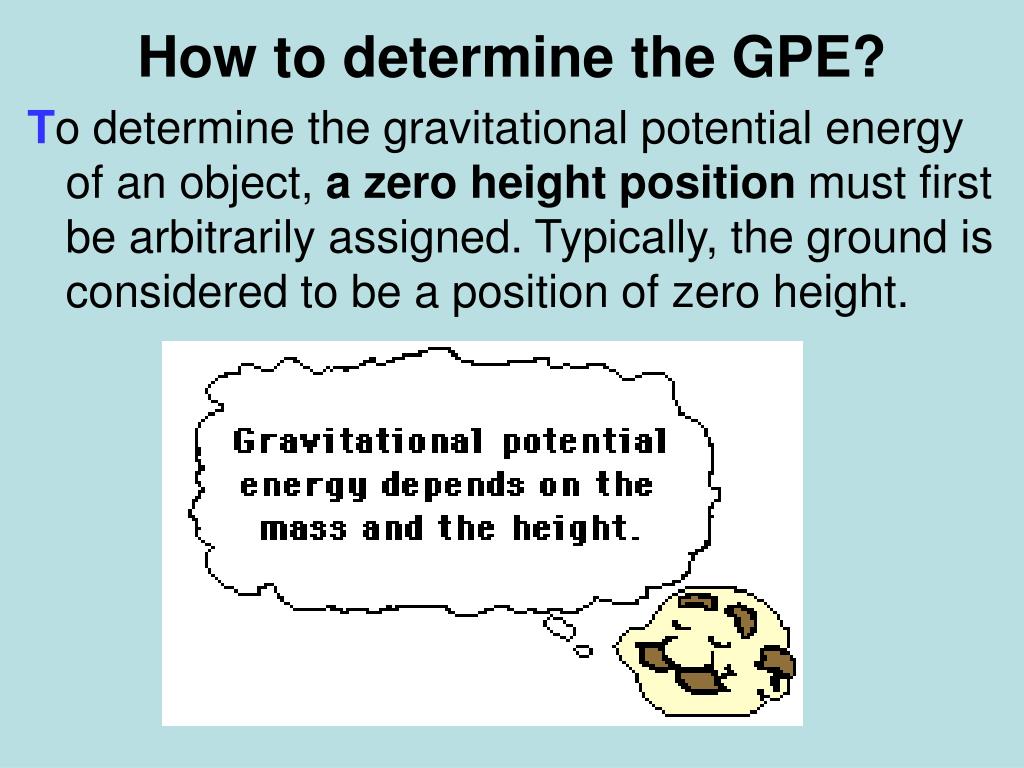 How to determine the GPE?

To determine the gravitational potential energy of an object, a zero height position must first be arbitrarily assigned. Typically, the ground is considered to be a position of zero height.

Gravitational potential energy depends on the mass and the height.